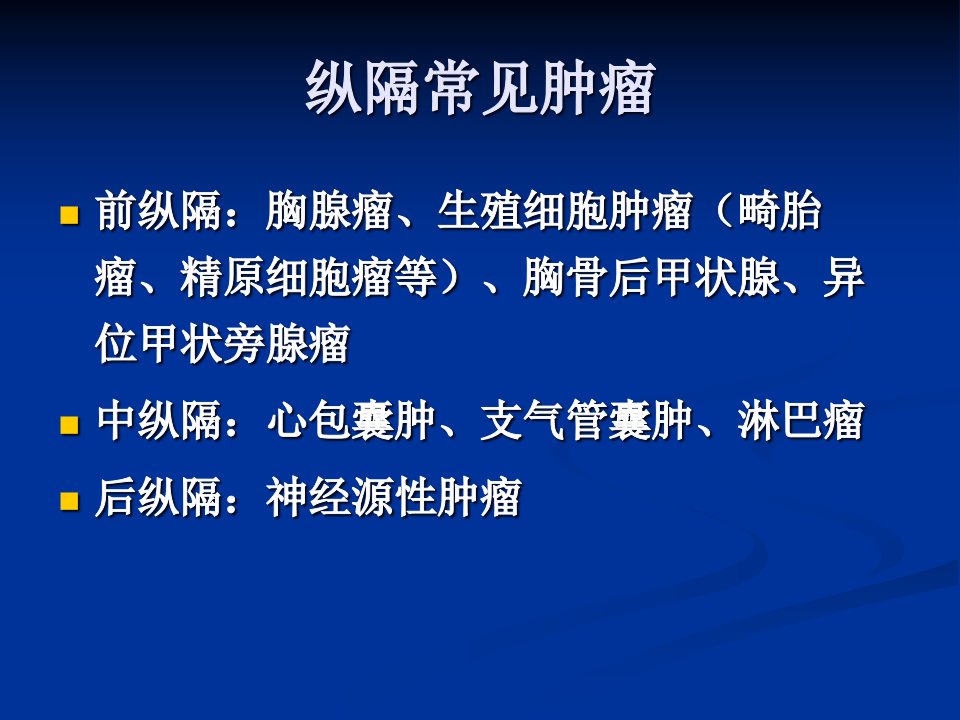 纵隔常见肿瘤

前纵隔：胸腺瘤、生殖细胞肿瘤（畸胎瘤、精原细胞瘤等）、胸骨后甲状腺、异位甲状旁腺瘤

中纵隔：心包囊肿、支气管囊肿、淋巴瘤

后纵隔：神经源性肿瘤